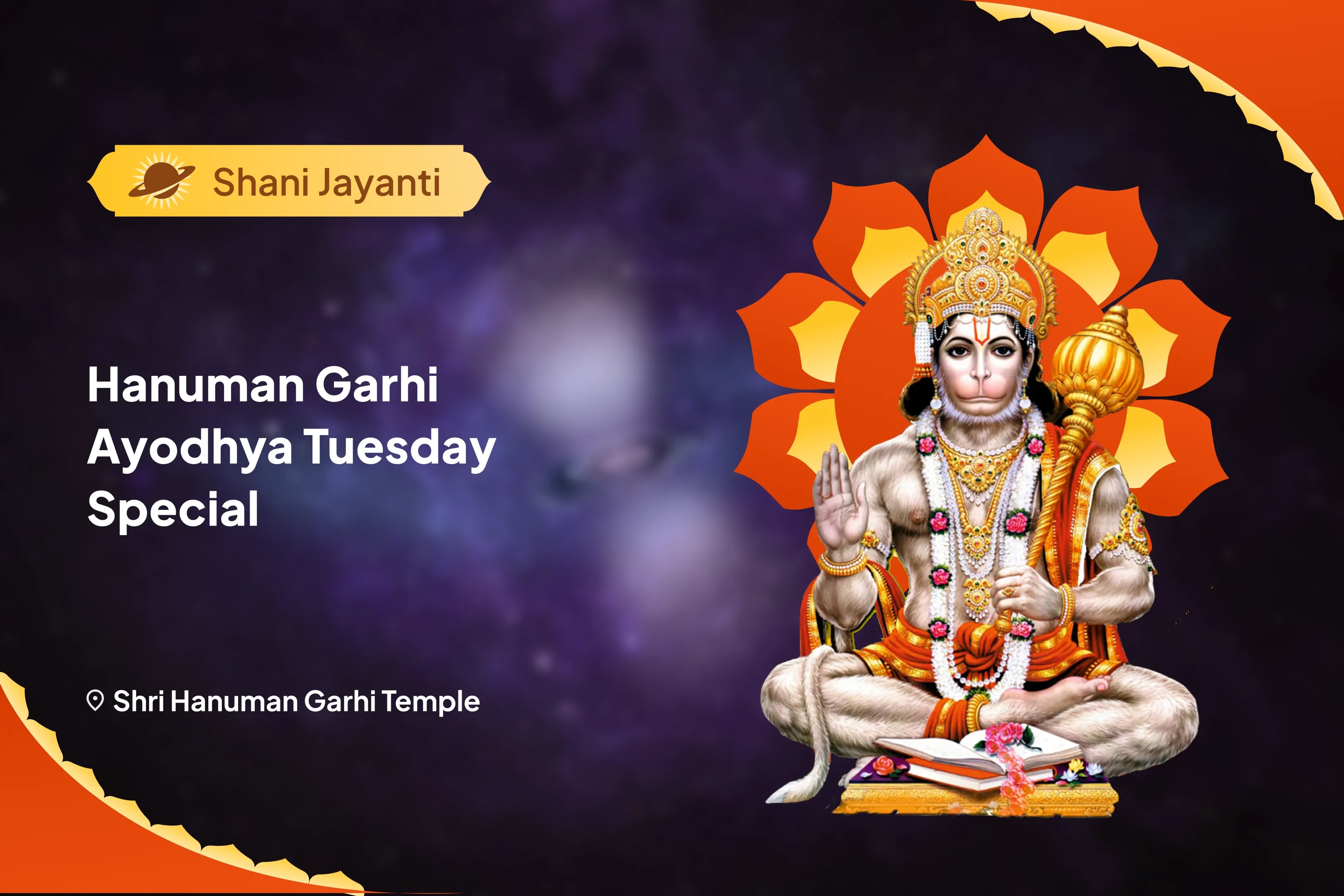 Shani Jayanti

Hanuman Garhi Ayodhya Tuesday Special

Shri Hanuman Garhi Temple